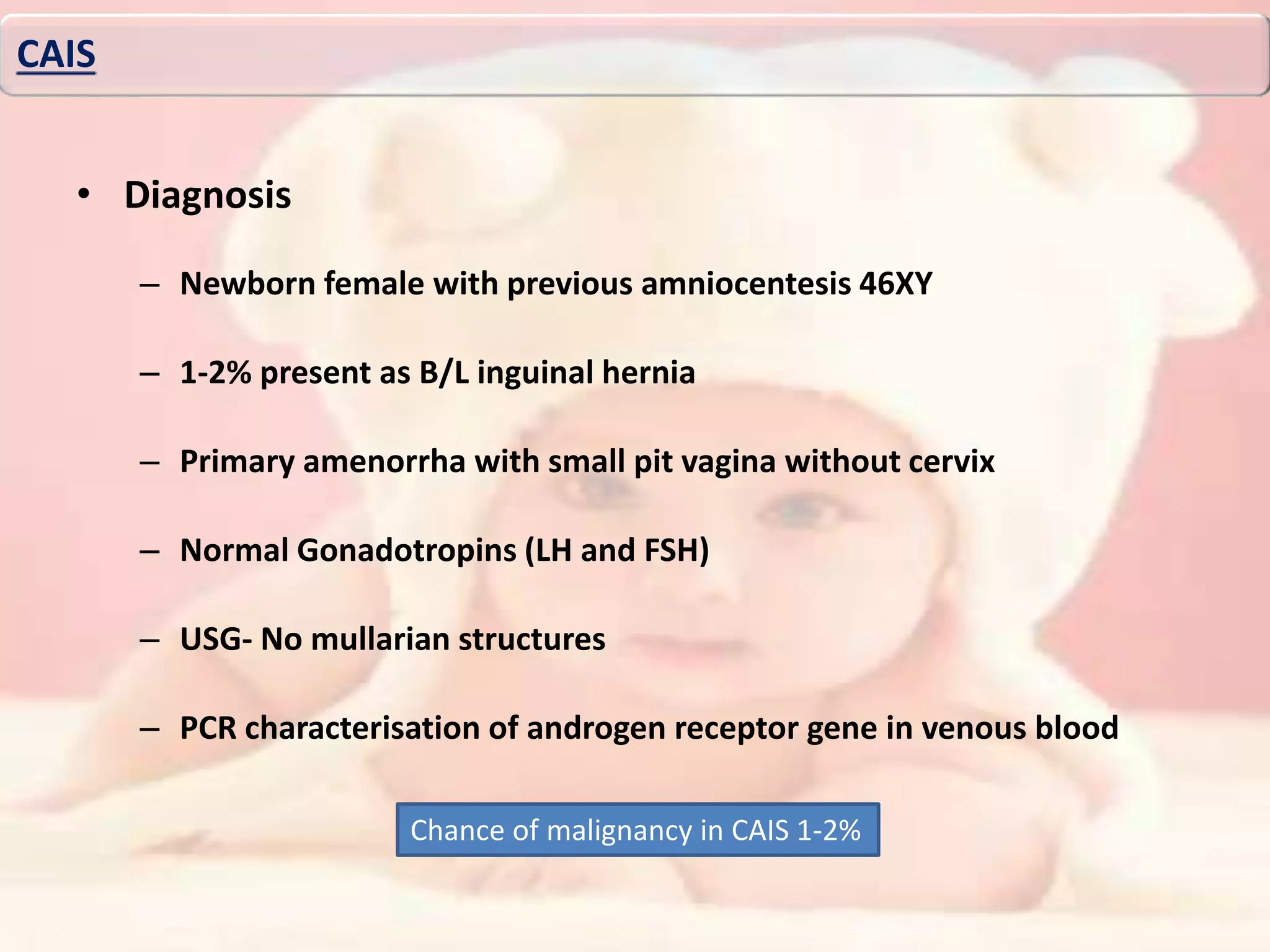 CAIS

• Diagnosis

– Newborn female with previous amniocentesis 46XY

– 1-2% present as B/L inguinal hernia

– Primary amenorrha with small pit vagina without cervix

– Normal Gonadotropins (LH and FSH)

– USG- No mullarian structures

– PCR characterisation of androgen receptor gene in venous blood

Chance of malignancy in CAIS 1-2%